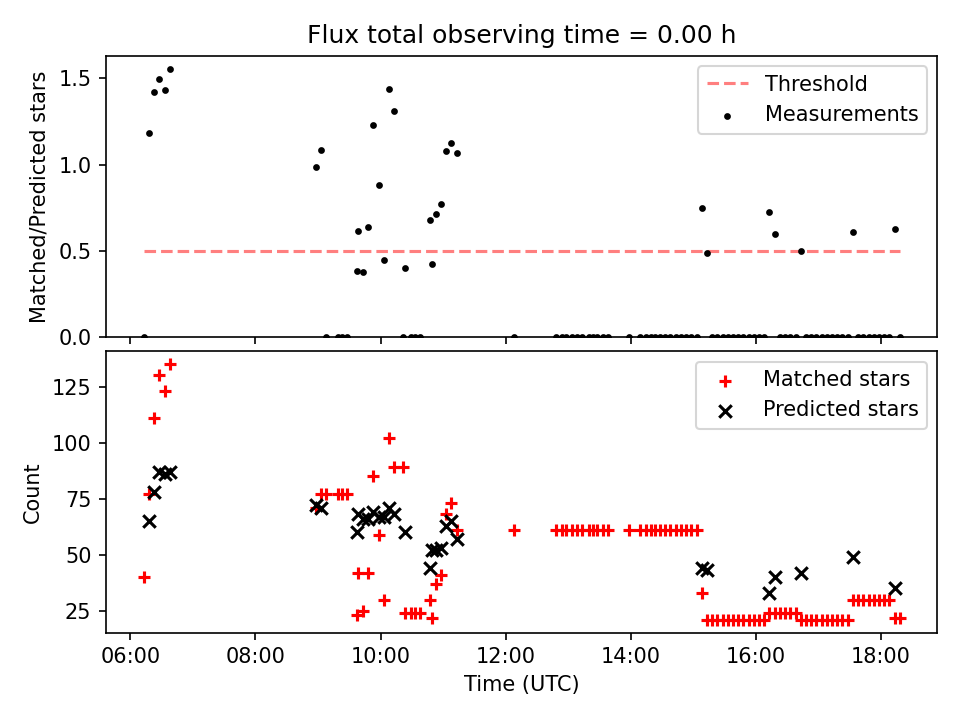 Flux total observing time = 0.00 h

Matched/Predicted stars

1.5
1.0
0.5
0.0

Threshold
Measurements

Count

125
100
75
50
25

Matched stars
Predicted stars

06:00
08:00
10:00
12:00
14:00
16:00
18:00

Time (UTC)